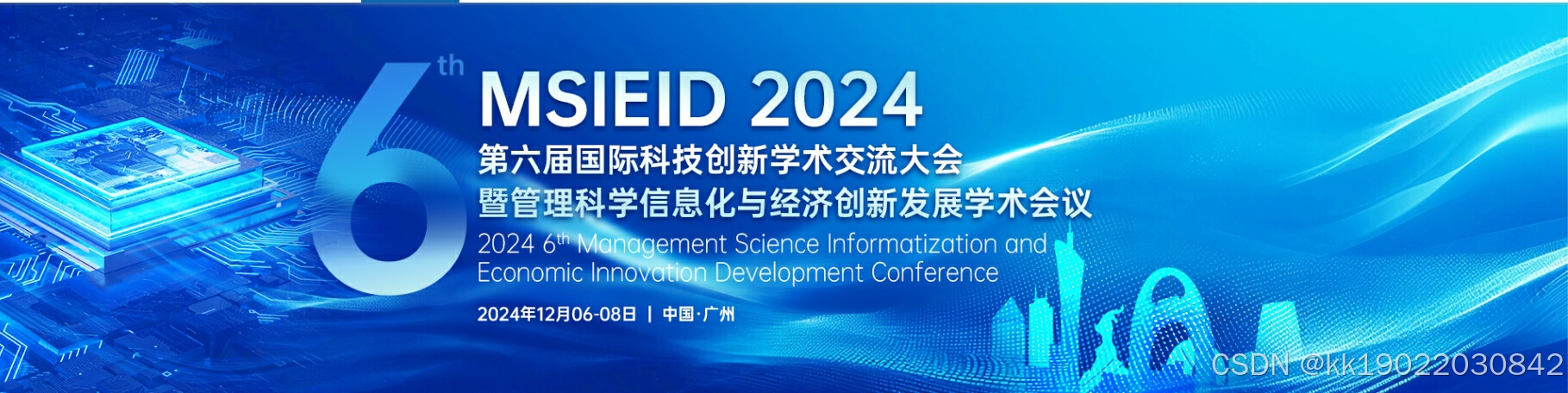 6th

MSIEID 2024

第六届国际科技创新学术交流大会
暨管理科学信息化与经济创新发展学术会议

2024 6th Management Science Informatization and Economic Innovation Development Conference

2024年12月06-08日 | 中国·广州

CSDN @kk19022030842